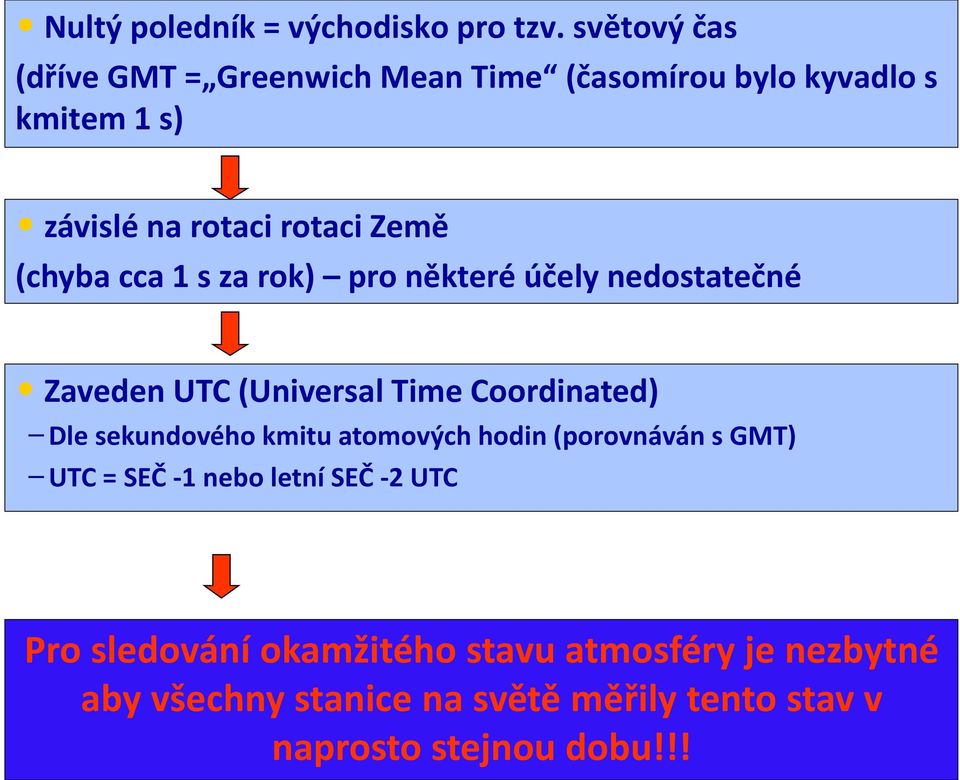 • Nultý poledník = východisko pro tzv. světový čas
(dříve GMT =„Greenwich Mean Time“ (časomírou bylo kyvadlo s kmitem 1 s)

• závislé na rotaci rotaci Země
(chyba cca 1 s za rok) – pro některé účely nedostatečné

• Zaveden UTC (Universal Time Coordinated)
– Dle sekundového kmitu atomových hodin (porovnáván s GMT)
– UTC = SEČ -1 nebo letní SEČ -2 UTC

Pro sledování okamžitého stavu atmosféry je nezbytné aby všechny stanice na světě měřily tento stav v naprosto stejnou dobu!!!